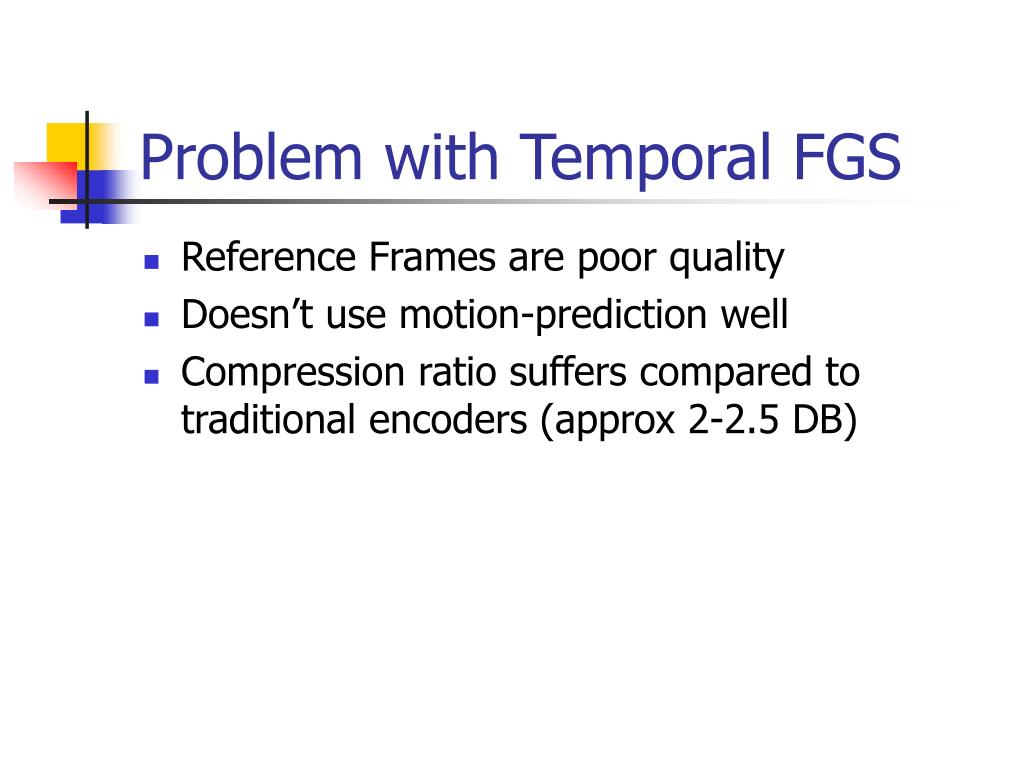 Problem with Temporal FGS

- Reference Frames are poor quality
- Doesn’t use motion-prediction well
- Compression ratio suffers compared to traditional encoders (approx 2-2.5 DB)